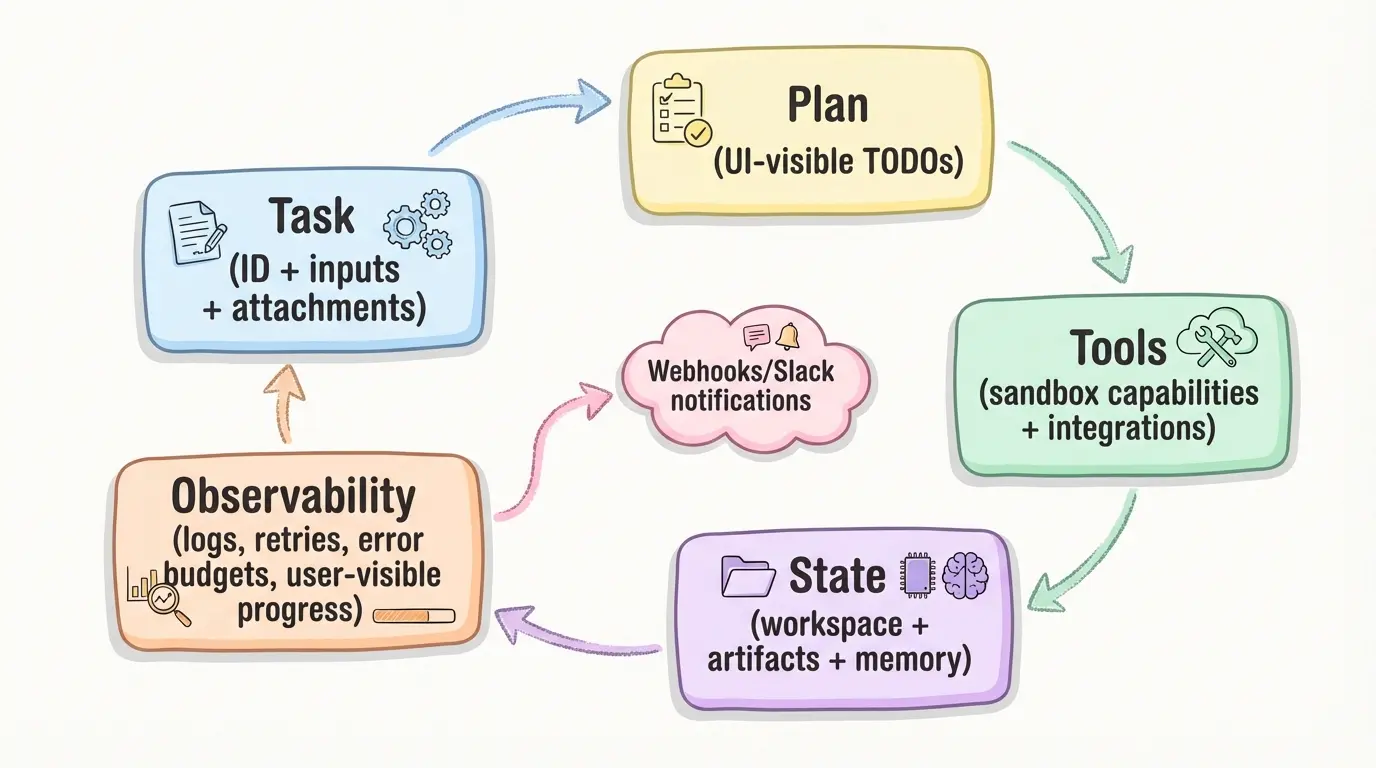 Task
(ID + inputs + attachments)

Plan
(UI-visible TODOs)

Tools
(sandbox capabilities + integrations)

State
(workspace + artifacts + memory)

Observability
(logs, retries, error budgets, user-visible progress)

Webhooks/Slack notifications